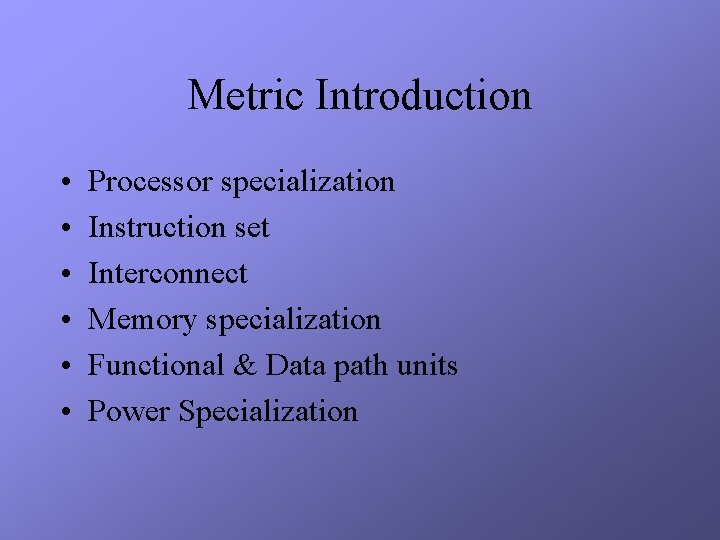 Metric Introduction

• Processor specialization
• Instruction set
• Interconnect
• Memory specialization
• Functional & Data path units
• Power Specialization